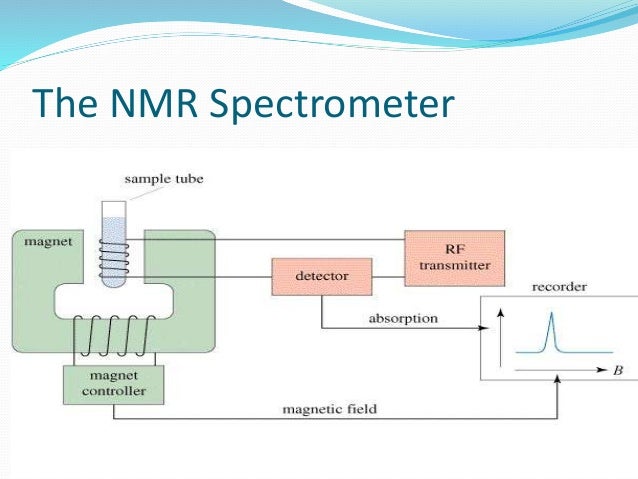 The NMR Spectrometer

sample tube

magnet

RF transmitter

detector

recorder

absorption

$B$

magnet controller

magnetic field